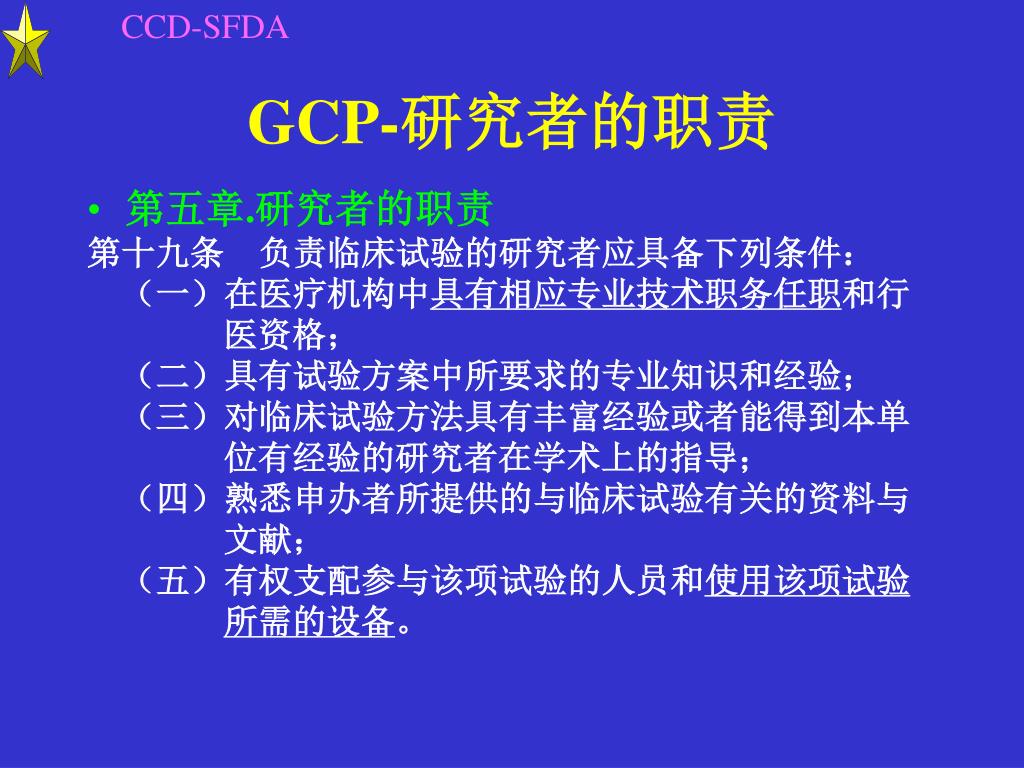 CCD-SFDA

GCP-研究者的职责

• 第五章.研究者的职责

第十九条　负责临床试验的研究者应具备下列条件：

（一）在医疗机构中具有相应专业技术职务任职和行医资格；

（二）具有试验方案中所要求的专业知识和经验；

（三）对临床试验方法具有丰富经验或者能得到本单位有经验的研究者在学术上的指导；

（四）熟悉申办者所提供的与临床试验有关的资料与文献；

（五）有权支配参与该项试验的人员和使用该项试验所需的设备。